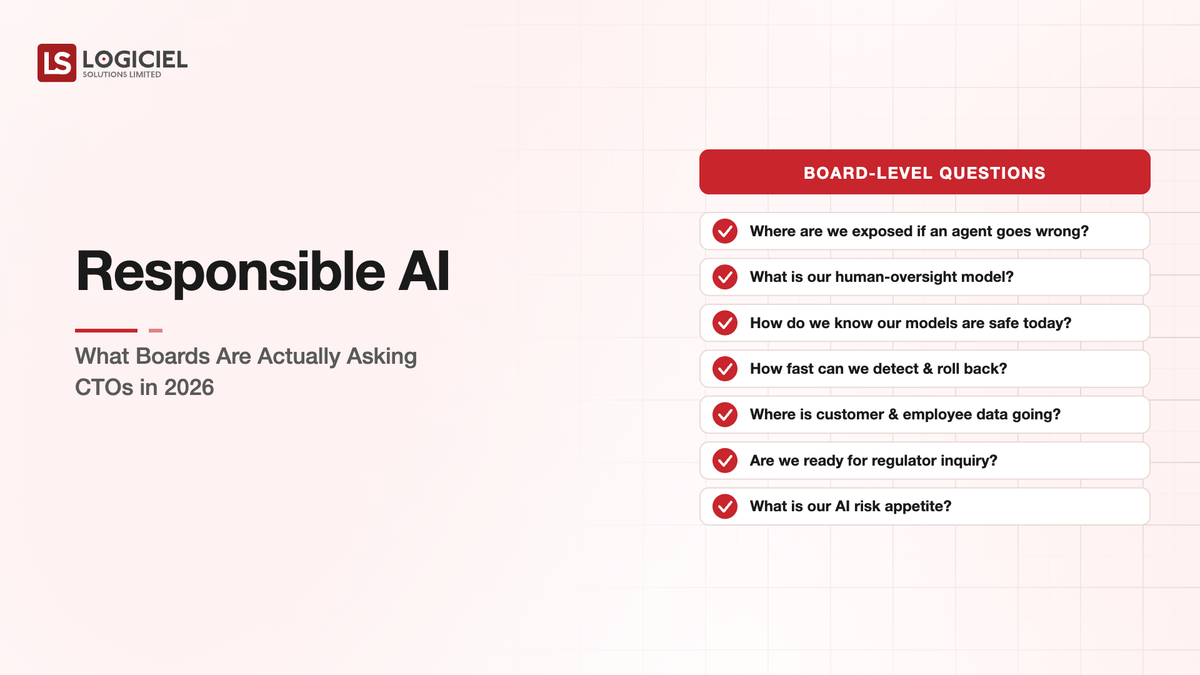 LS LOGICIEL
SOLUTIONS LIMITED

Responsible AI

What Boards Are Actually Asking CTOs in 2026

BOARD-LEVEL QUESTIONS

Where are we exposed if an agent goes wrong?

What is our human-oversight model?

How do we know our models are safe today?

How fast can we detect & roll back?

Where is customer & employee data going?

Are we ready for regulator inquiry?

What is our AI risk appetite?